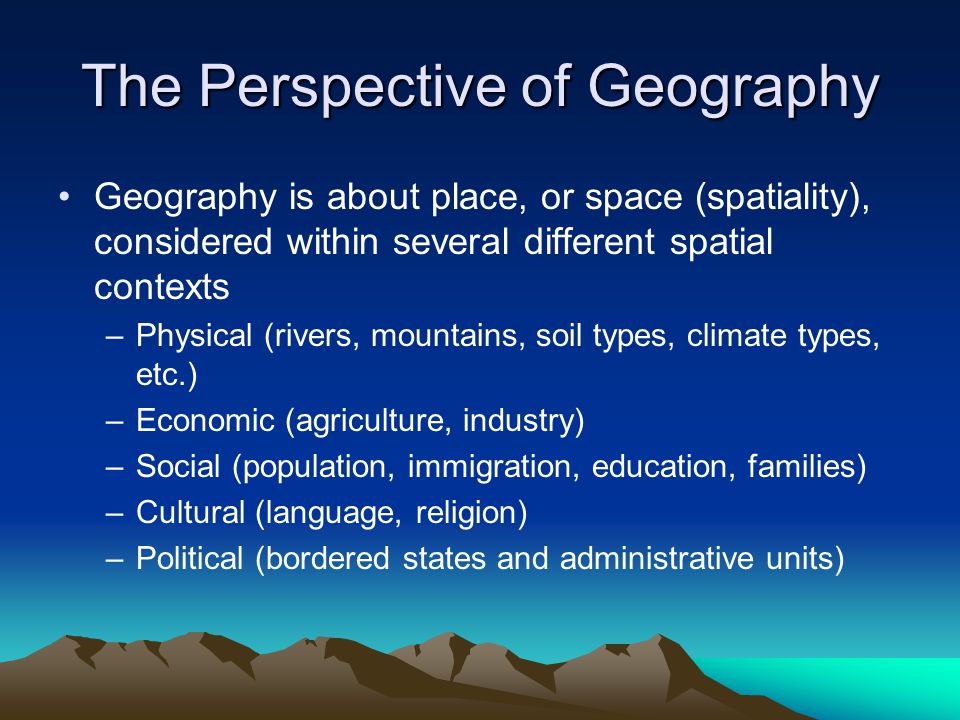 The Perspective of Geography

• Geography is about place, or space (spatiality), considered within several different spatial contexts
– Physical (rivers, mountains, soil types, climate types, etc.)
– Economic (agriculture, industry)
– Social (population, immigration, education, families)
– Cultural (language, religion)
– Political (bordered states and administrative units)